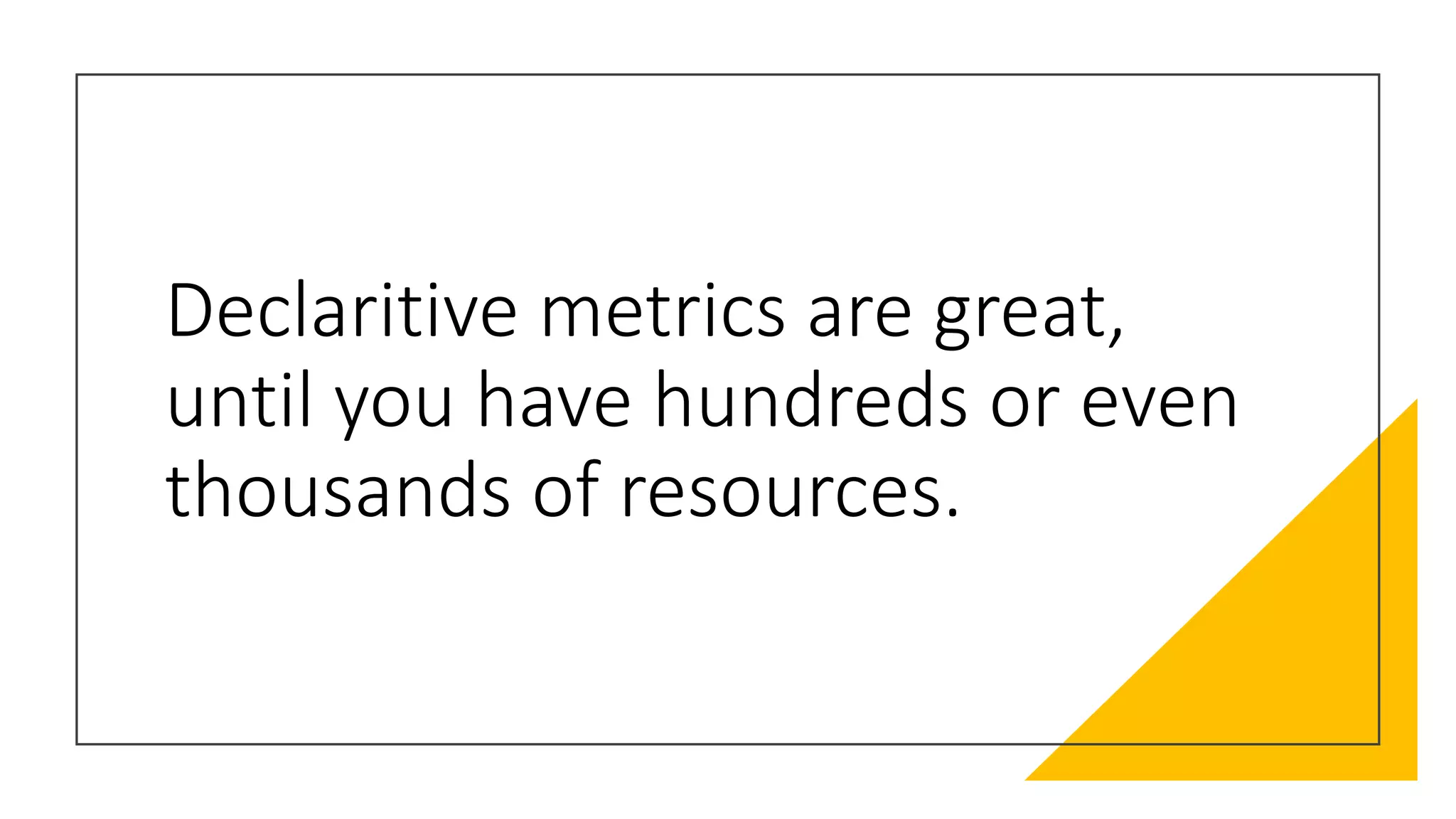 Declaritive metrics are great, until you have hundreds or even thousands of resources.